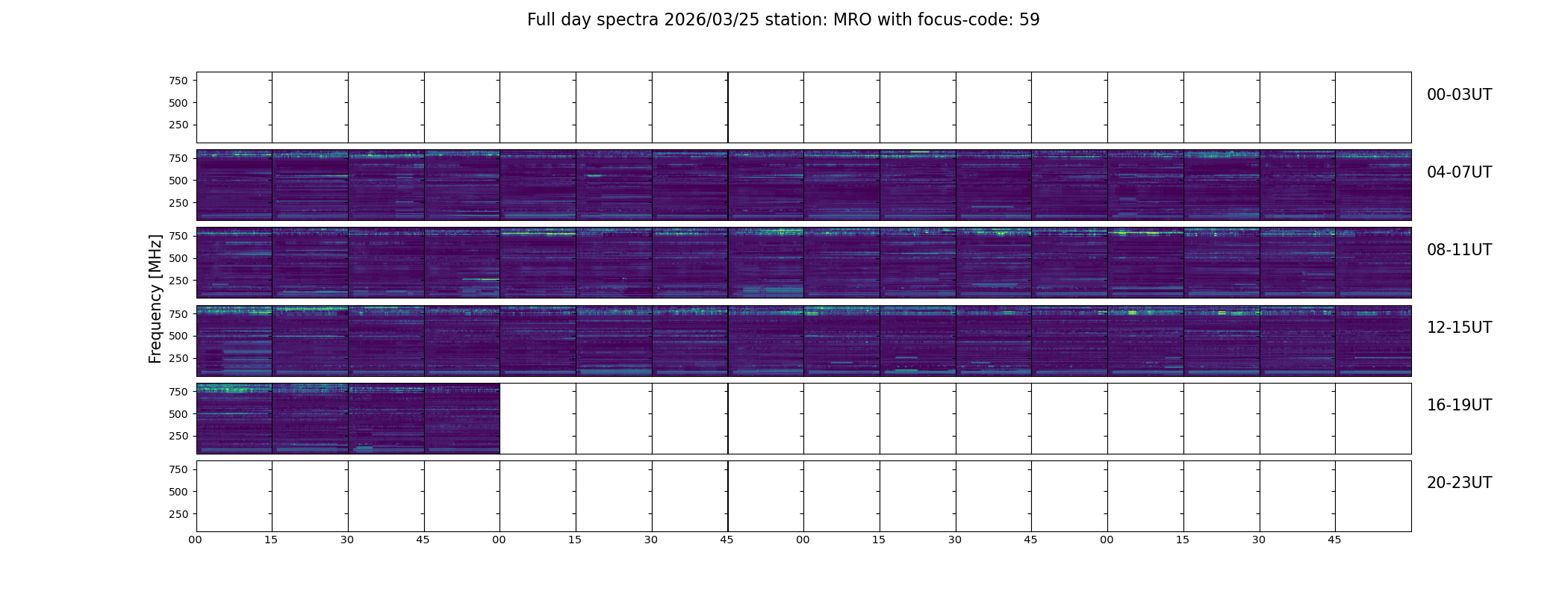 Full day spectra 2026/03/25 station: MRO with focus-code: 59

Frequency [MHz]

750
500
250
00-03UT

750
500
250
04-07UT

750
500
250
08-11UT

750
500
250
12-15UT

750
500
250
16-19UT

750
500
250
20-23UT

00 15 30 45 00 15 30 45 00 15 30 45 00 15 30 45